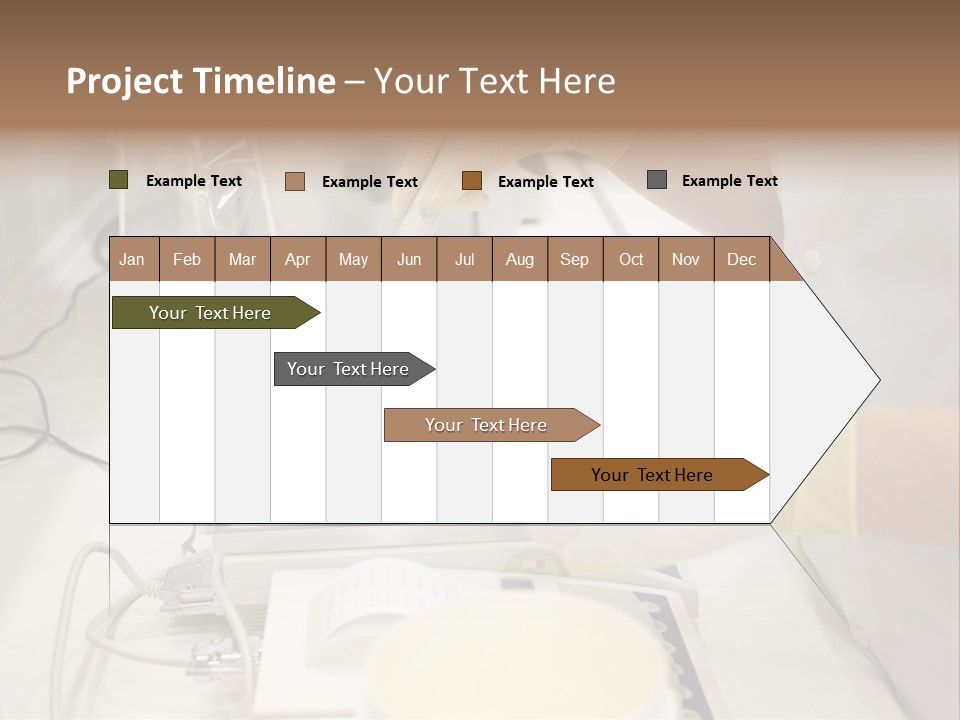 Project Timeline – Your Text Here

Example Text Example Text Example Text Example Text

| Jan | Feb | Mar | Apr | May | Jun | Jul | Aug | Sep | Oct | Nov | Dec |
|---|---|---|---|---|---|---|---|---|---|---|---|

Your Text Here

Your Text Here

Your Text Here

Your Text Here